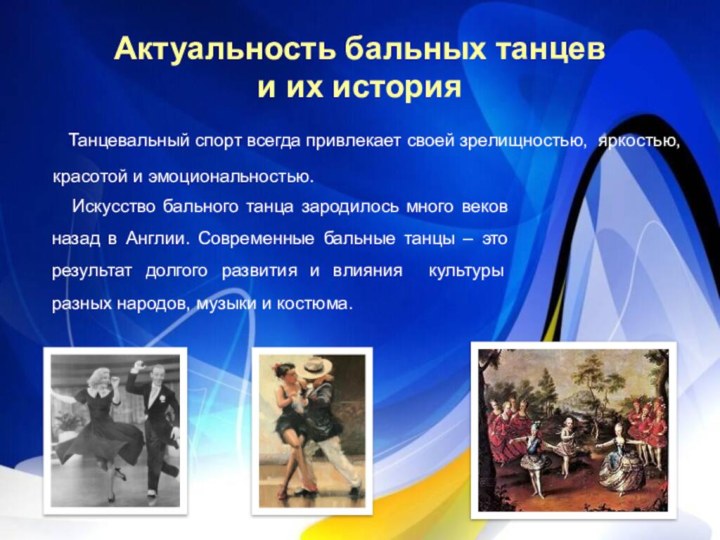 Актуальность бальных танцев и их история

Танцевальный спорт всегда привлекает своей зрелищностью, яркостью, красотой и эмоциональностью.

Искусство бального танца зародилось много веков назад в Англии. Современные бальные танцы – это результат долгого развития и влияния культуры разных народов, музыки и костюма.